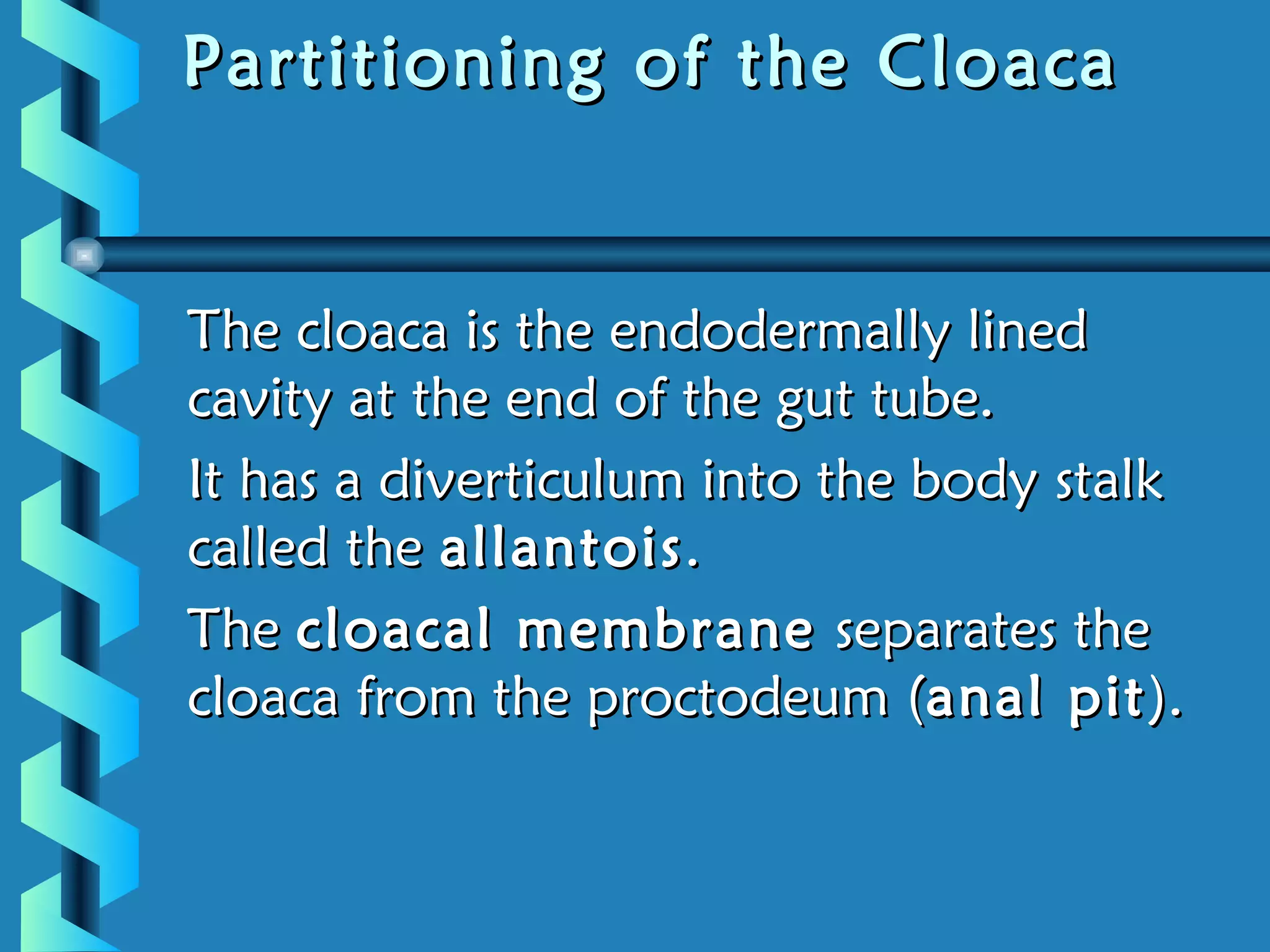 Partitioning of the Cloaca

The cloaca is the endodermally lined cavity at the end of the gut tube.

It has a diverticulum into the body stalk called the allantois.

The cloacal membrane separates the cloaca from the proctodeum (anal pit).